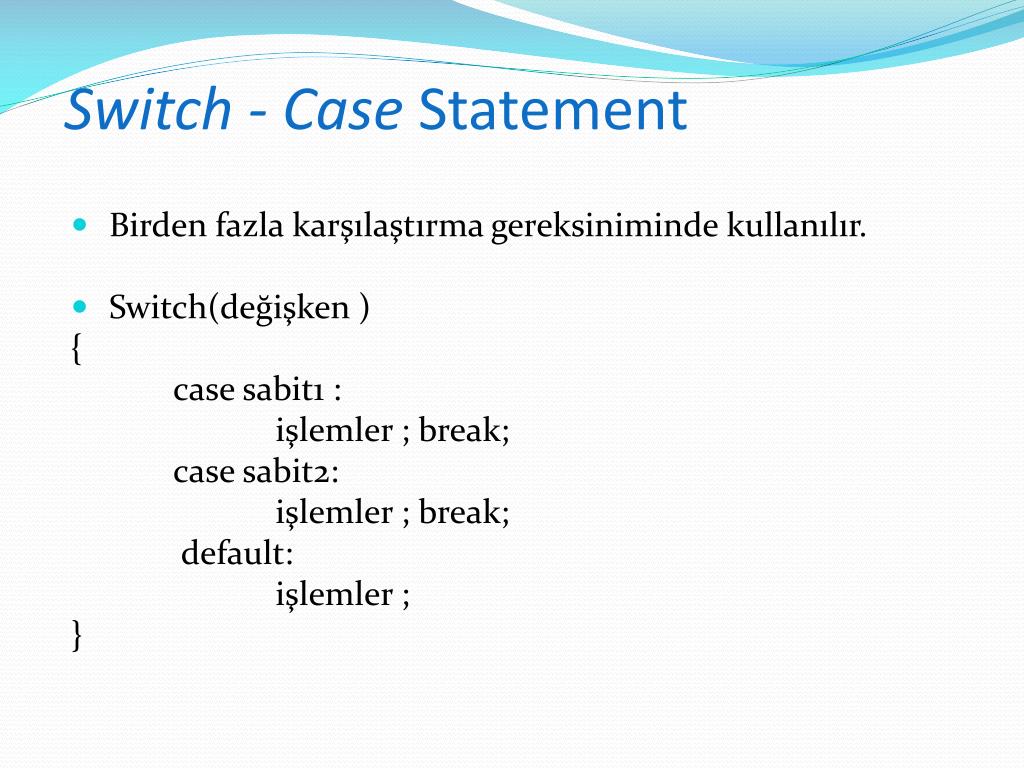 Switch - Case Statement

Birden fazla karşılaştırma gereksiniminde kullanılır.

Switch(değişken )
{
case sabit1 :
işlemler ; break;
case sabit2:
işlemler ; break;
default:
işlemler ;
}